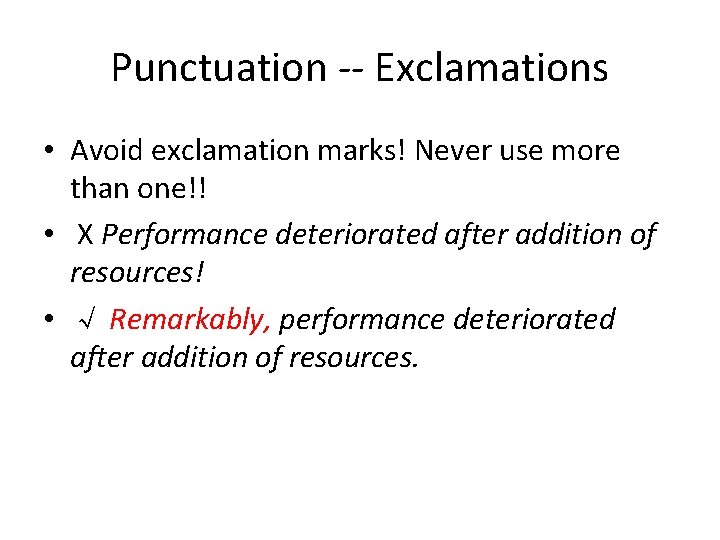 Punctuation -- Exclamations

• Avoid exclamation marks! Never use more than one!!

• X Performance deteriorated after addition of resources!

• √ Remarkably, performance deteriorated after addition of resources.